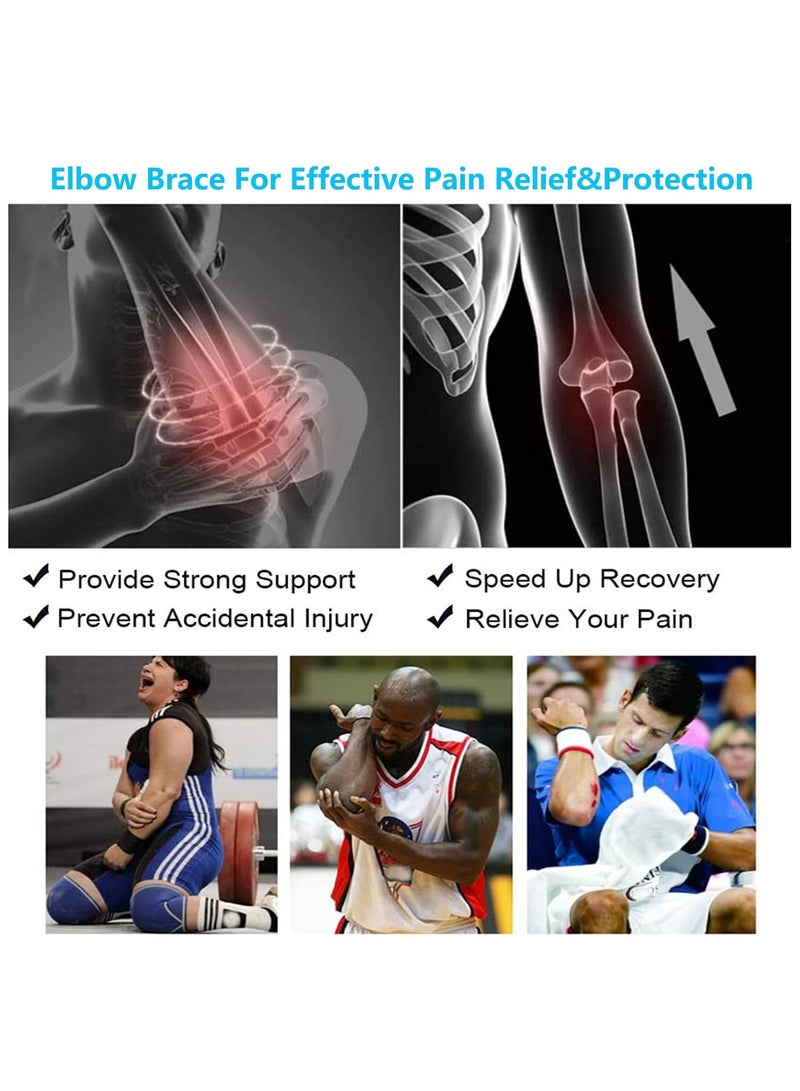 Elbow Brace For Effective Pain Relief&Protection

✔ Provide Strong Support
✔ Prevent Accidental Injury
✔ Speed Up Recovery
✔ Relieve Your Pain